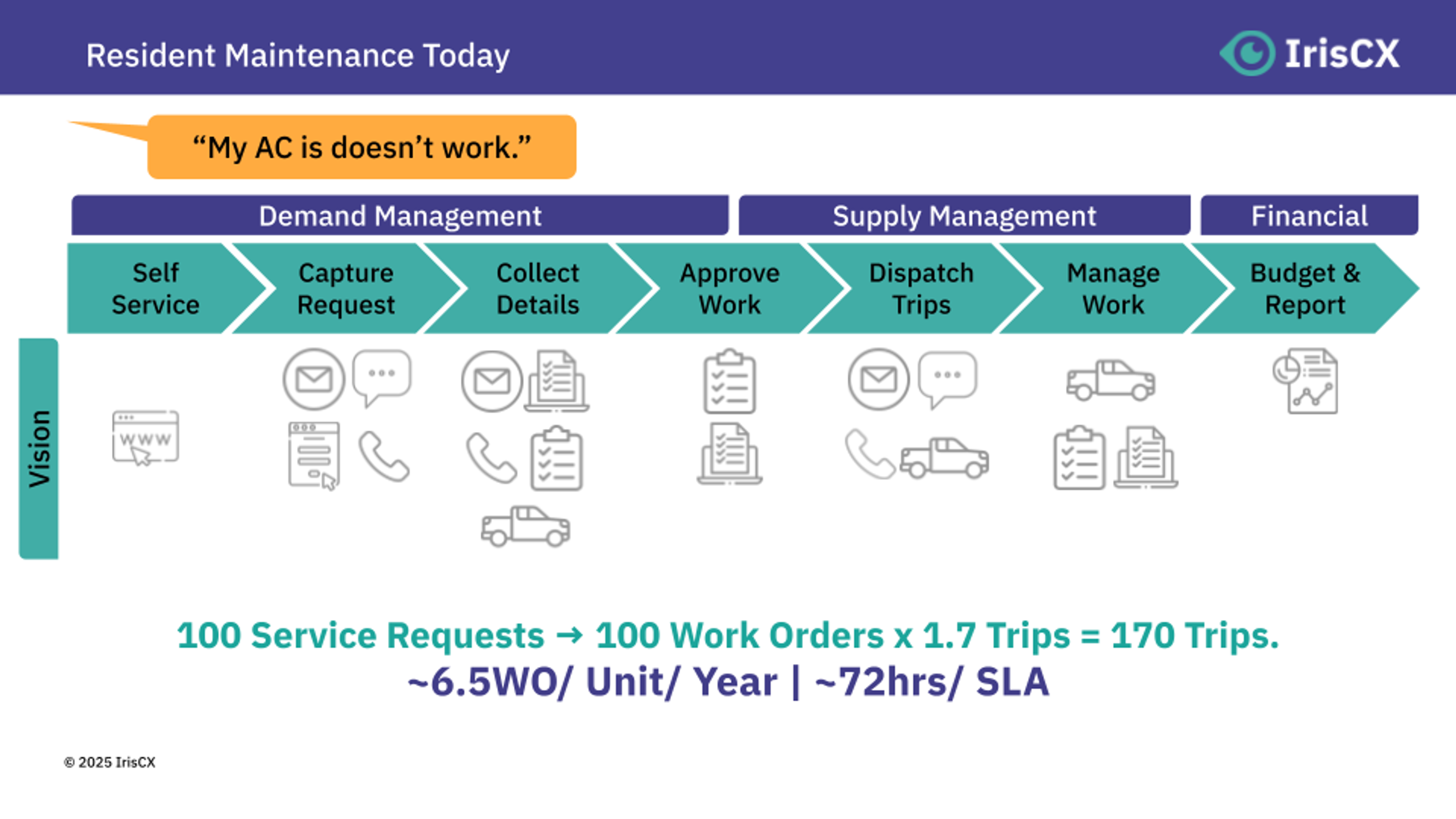 Resident Maintenance Today

IrisCX

“My AC is doesn’t work.”

Demand Management

Supply Management

Financial

Self Service

Capture Request

Collect Details

Approve Work

Dispatch Trips

Manage Work

Budget & Report

Vision

WWW

100 Service Requests → 100 Work Orders x 1.7 Trips = 170 Trips.

~6.5WO/ Unit/ Year | ~72hrs/ SLA

© 2025 IrisCX